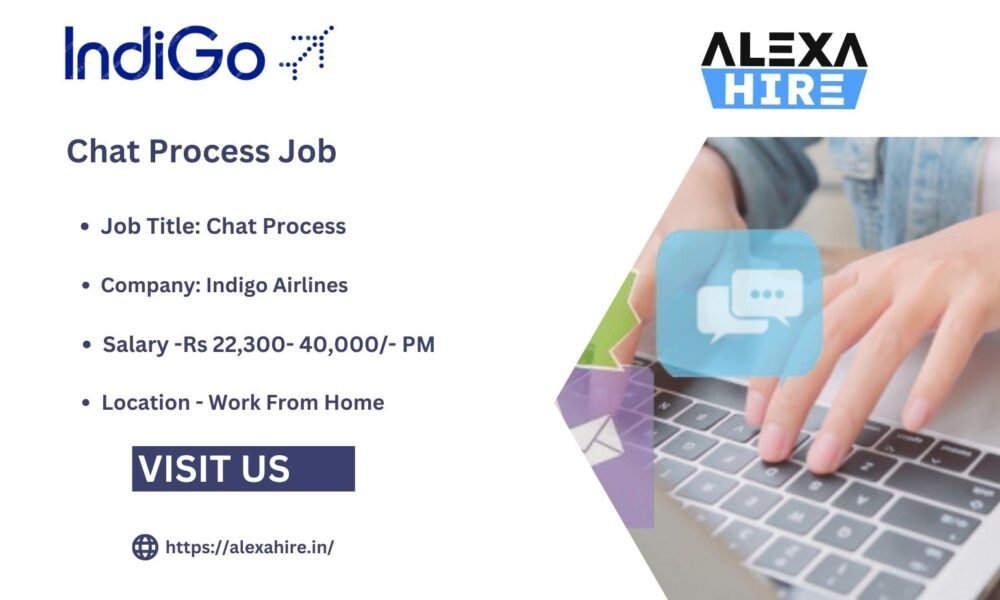 IndiGo

ALEXA HIRE

Chat Process Job

• Job Title: Chat Process

• Company: Indigo Airlines

• Salary -Rs 22,300- 40,000/- PM

• Location - Work From Home

VISIT US

https://alexahire.in/